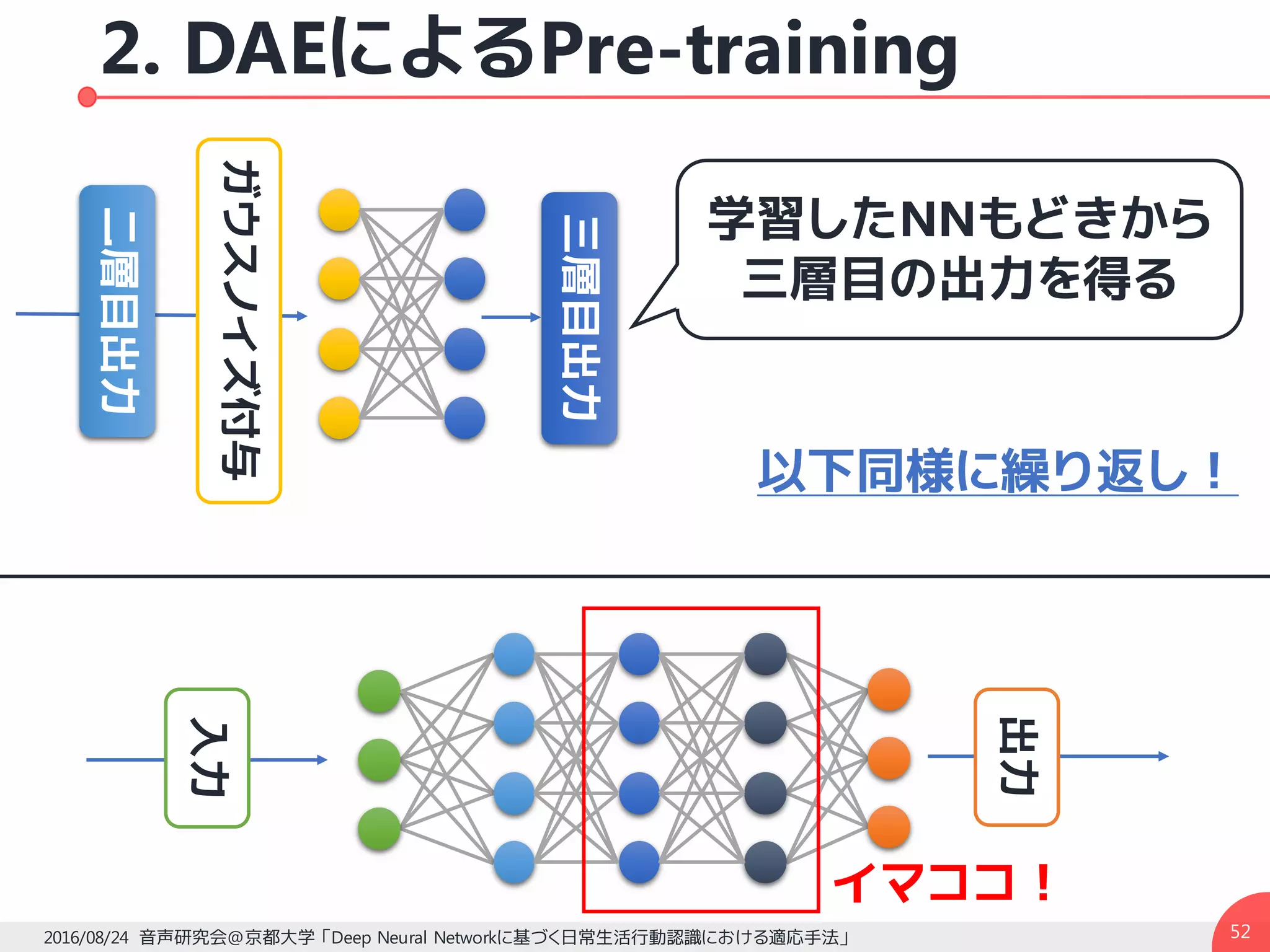 2. DAEによるPre-training

二層目出力

ガウスノイズ付与

三層目出力

学習したNNもどきから三層目の出力を得る

以下同様に繰り返し！

入力

出力

イマココ！

2016/08/24 音声研究会@京都大学「Deep Neural Networkに基づく日常生活行動認識における適応手法」

52